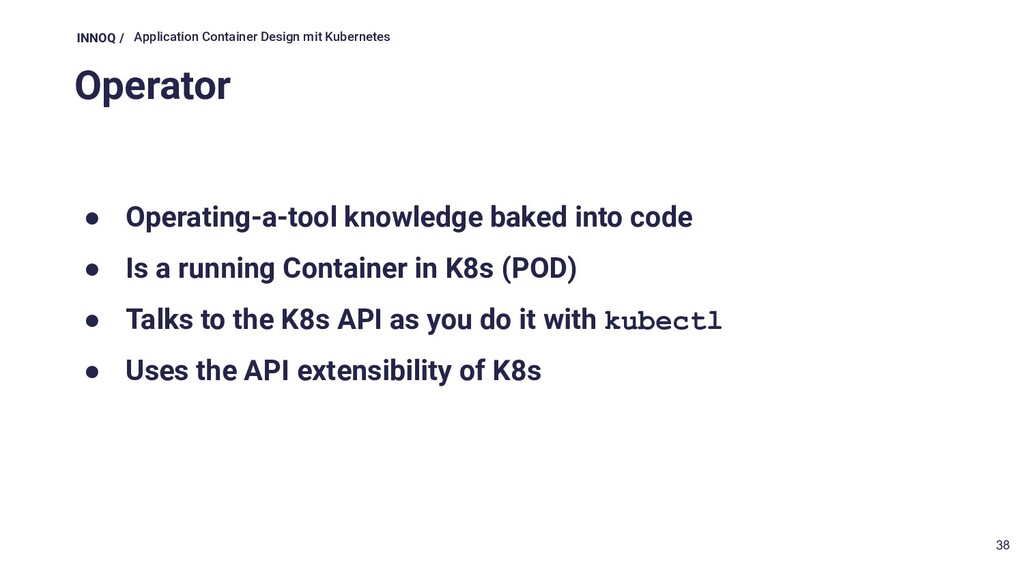 INNOQ / Application Container Design mit Kubernetes

Operator

● Operating-a-tool knowledge baked into code
● Is a running Container in K8s (POD)
● Talks to the K8s API as you do it with kubectl
● Uses the API extensibility of K8s

38